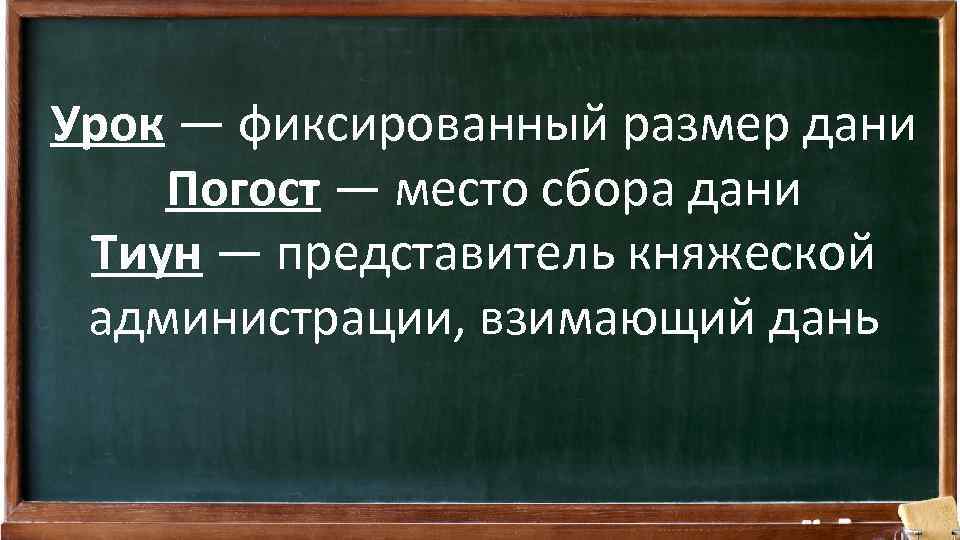 Урок — фиксированный размер дани
Погост — место сбора дани
Тиун — представитель княжеской администрации, взимающий дань